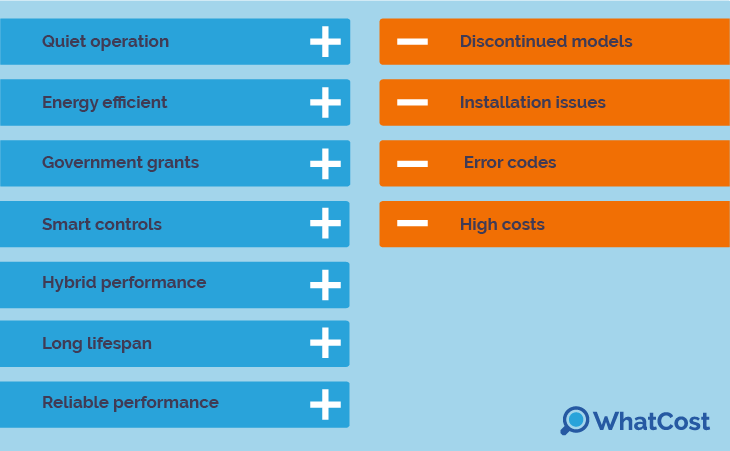 Quiet operation +

Energy efficient +

Government grants +

Smart controls +

Hybrid performance +

Long lifespan +

Reliable performance +

− Discontinued models

− Installation issues

− Error codes

− High costs

WhatCost